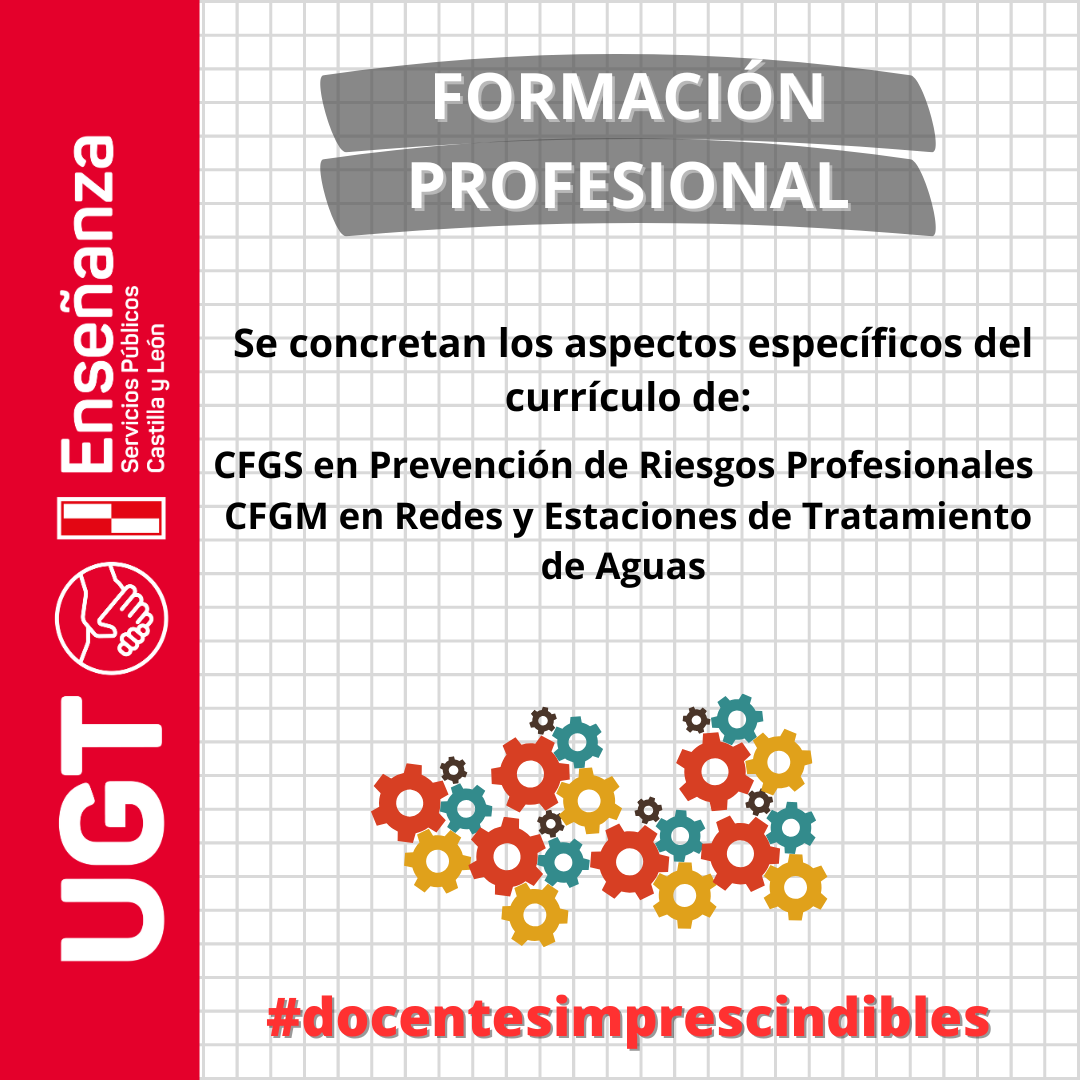 UGT
Enseñanza
Servicios Públicos
Castilla y León

FORMACIÓN PROFESIONAL

Se concretan los aspectos específicos del currículo de:

CFGS en Prevención de Riesgos Profesionales
CFGM en Redes y Estaciones de Tratamiento de Aguas

#docentesimprescindibles